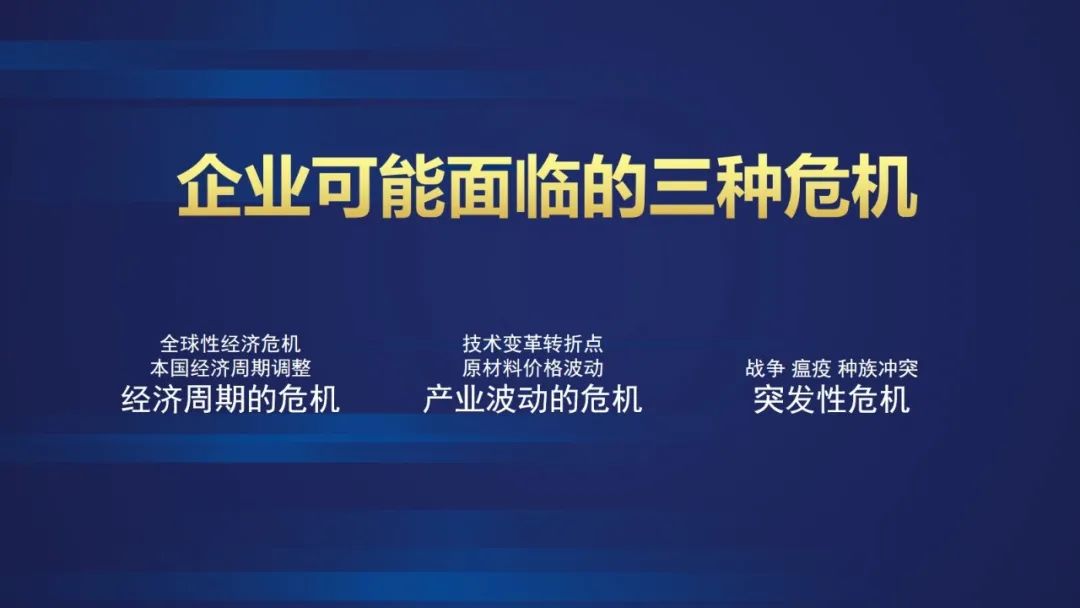 企业可能面临的三种危机

全球性经济危机
本国经济周期调整
经济周期的危机

技术变革转折点
原材料价格波动
产业波动的危机

战争 瘟疫 种族冲突
突发性危机